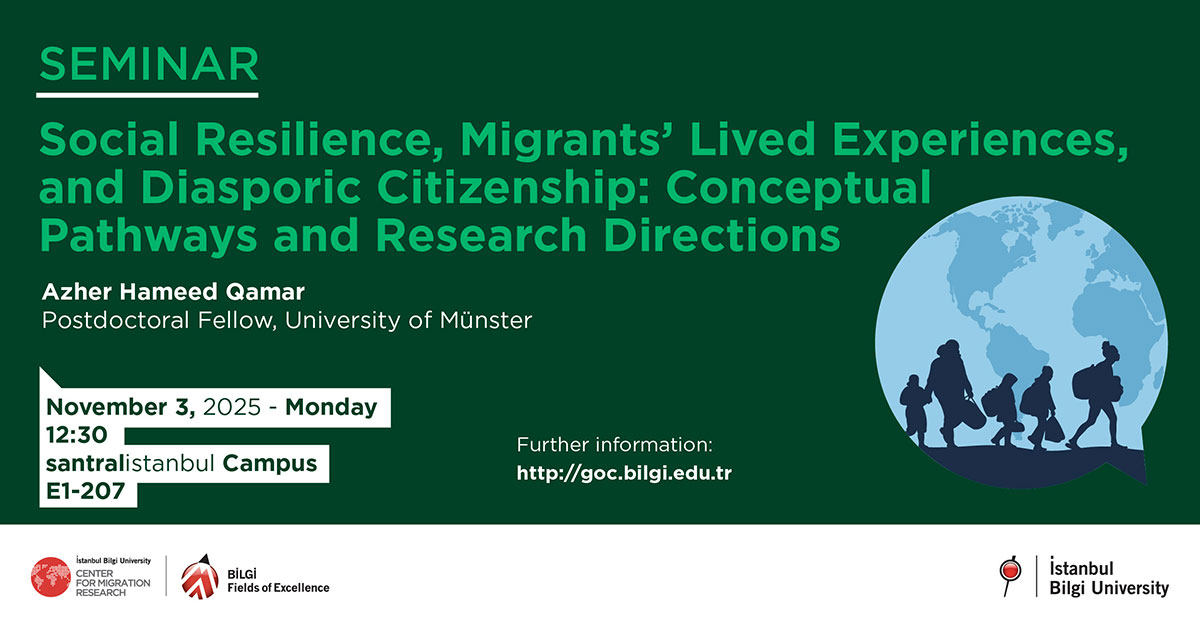 SEMINAR

Social Resilience, Migrants' Lived Experiences, and Diasporic Citizenship: Conceptual Pathways and Research Directions

Azher Hameed Qamar
Postdoctoral Fellow, University of Münster

November 3, 2025 - Monday
12:30
santralistanbul Campus
E1-207

Further information:
http://goc.bilgi.edu.tr

İstanbul Bilgi University
CENTER FOR MIGRATION RESEARCH

BİLGİ
Fields of Excellence

İstanbul
Bilgi University